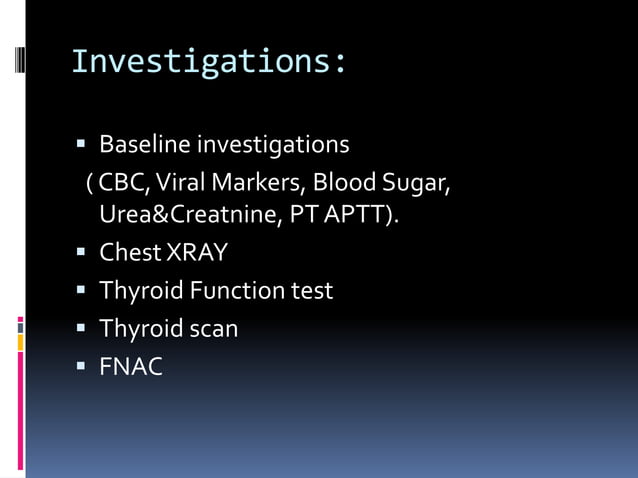 Investigations:

▪ Baseline investigations
( CBC, Viral Markers, Blood Sugar, Urea&Creatnine, PT APTT).
▪ Chest XRAY
▪ Thyroid Function test
▪ Thyroid scan
▪ FNAC